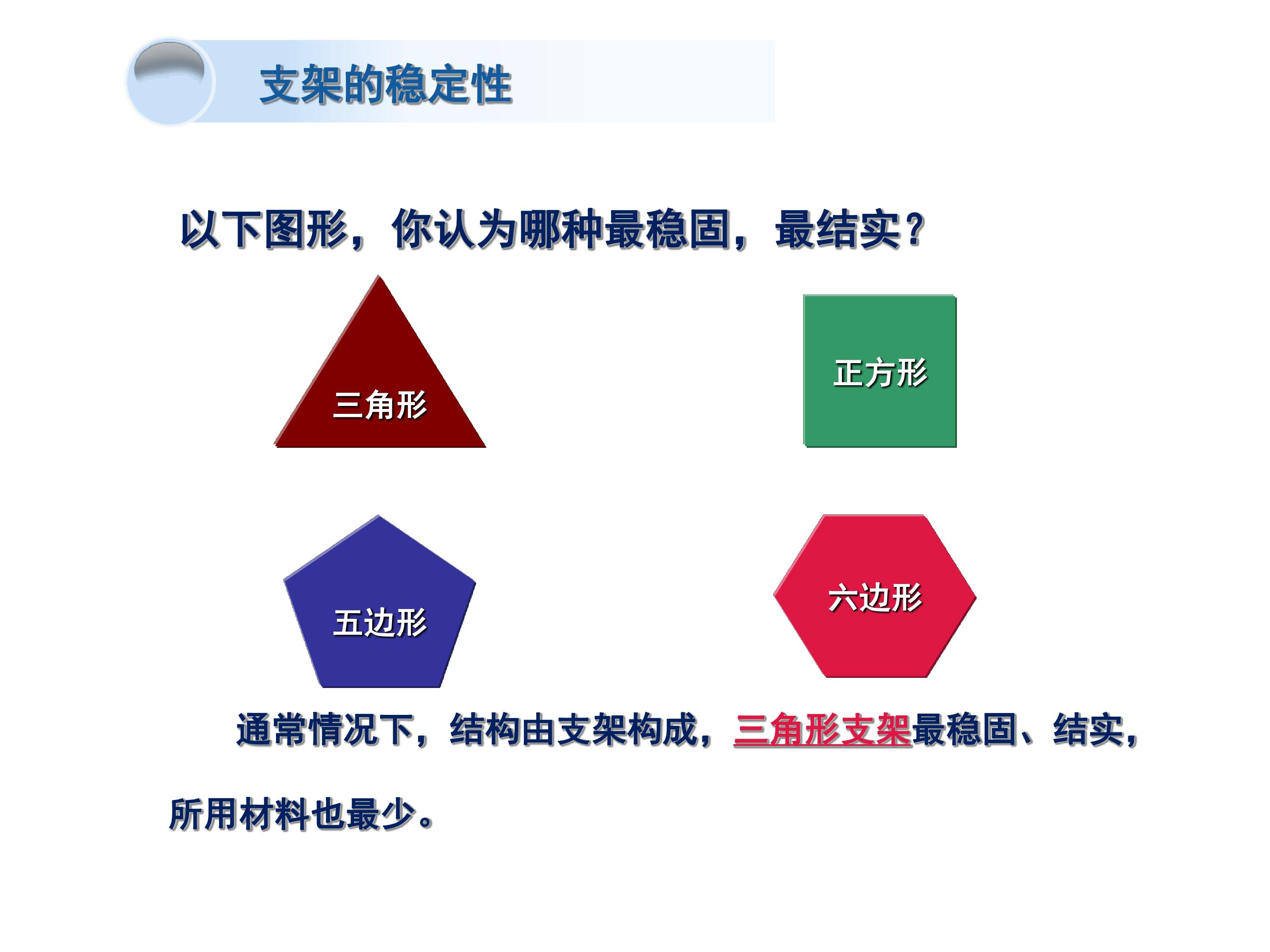 支架的稳定性

以下图形，你认为哪种最稳固，最结实？

三角形

正方形

五边形

六边形

通常情况下，结构由支架构成，三角形支架最稳固、结实，所用材料也最少。